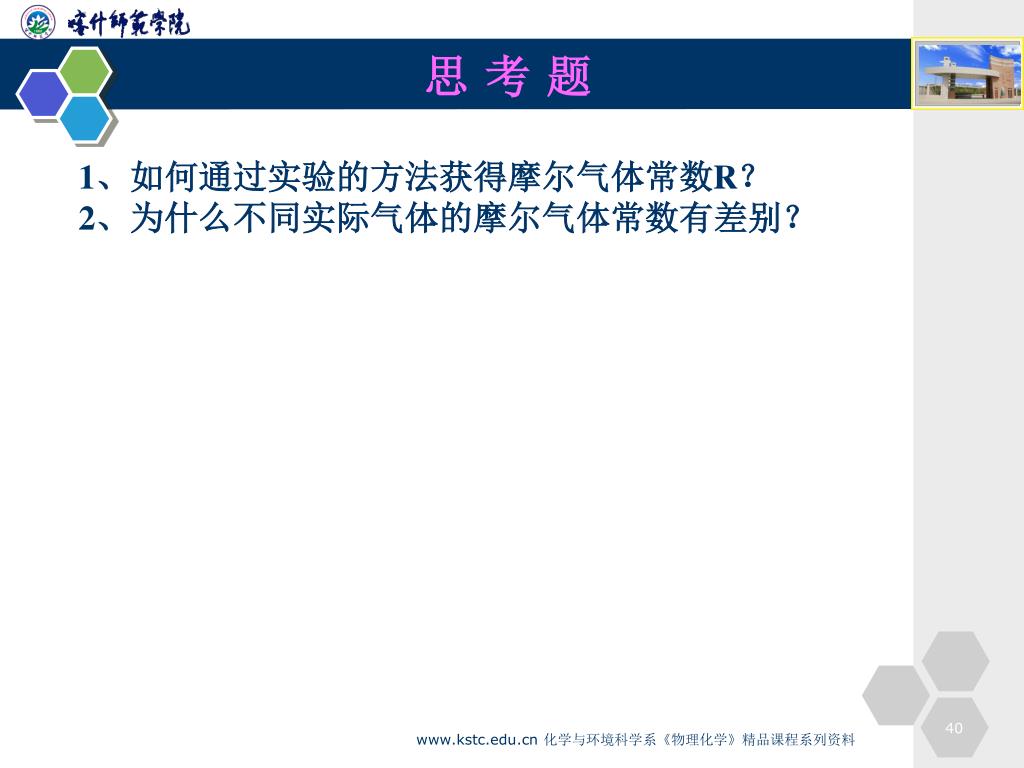 喀什师范学院

思 考 题

1、如何通过实验的方法获得摩尔气体常数R？
2、为什么不同实际气体的摩尔气体常数有差别？

www.kstc.edu.cn 化学与环境科学系《物理化学》精品课程系列资料

40